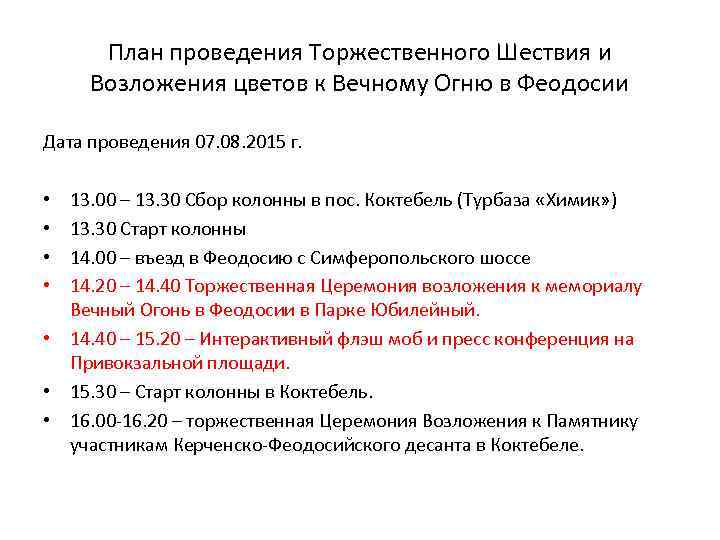 План проведения Торжественного Шествия и Возложения цветов к Вечному Огню в Феодосии

Дата проведения 07.08.2015 г.

• 13.00 – 13.30 Сбор колонны в пос. Коктебель (Турбаза «Химик»)
• 13.30 Старт колонны
• 14.00 – въезд в Феодосию с Симферопольского шоссе
• 14.20 – 14.40 Торжественная Церемония возложения к мемориалу Вечный Огонь в Феодосии в Парке Юбилейный.
• 14.40 – 15.20 – Интерактивный флэш моб и пресс конференция на Привокзальной площади.
• 15.30 – Старт колонны в Коктебель.
• 16.00-16.20 – торжественная Церемония Возложения к Памятнику участникам Керченско-Феодосийского десанта в Коктебеле.